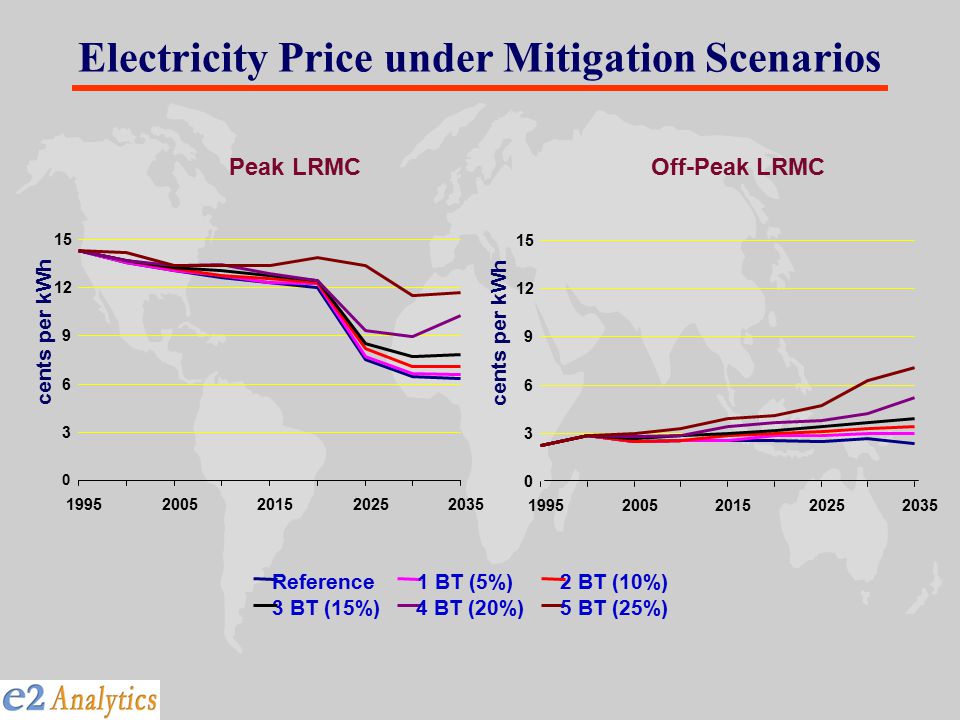 Electricity Price under Mitigation Scenarios

Peak LRMC

cents per kWh

15
12
9
6
3
0

1995 2005 2015 2025 2035

Off-Peak LRMC

cents per kWh

15
12
9
6
3
0

1995 2005 2015 2025 2035

Reference 1 BT (5%) 2 BT (10%)
3 BT (15%) 4 BT (20%) 5 BT (25%)

e2 Analytics